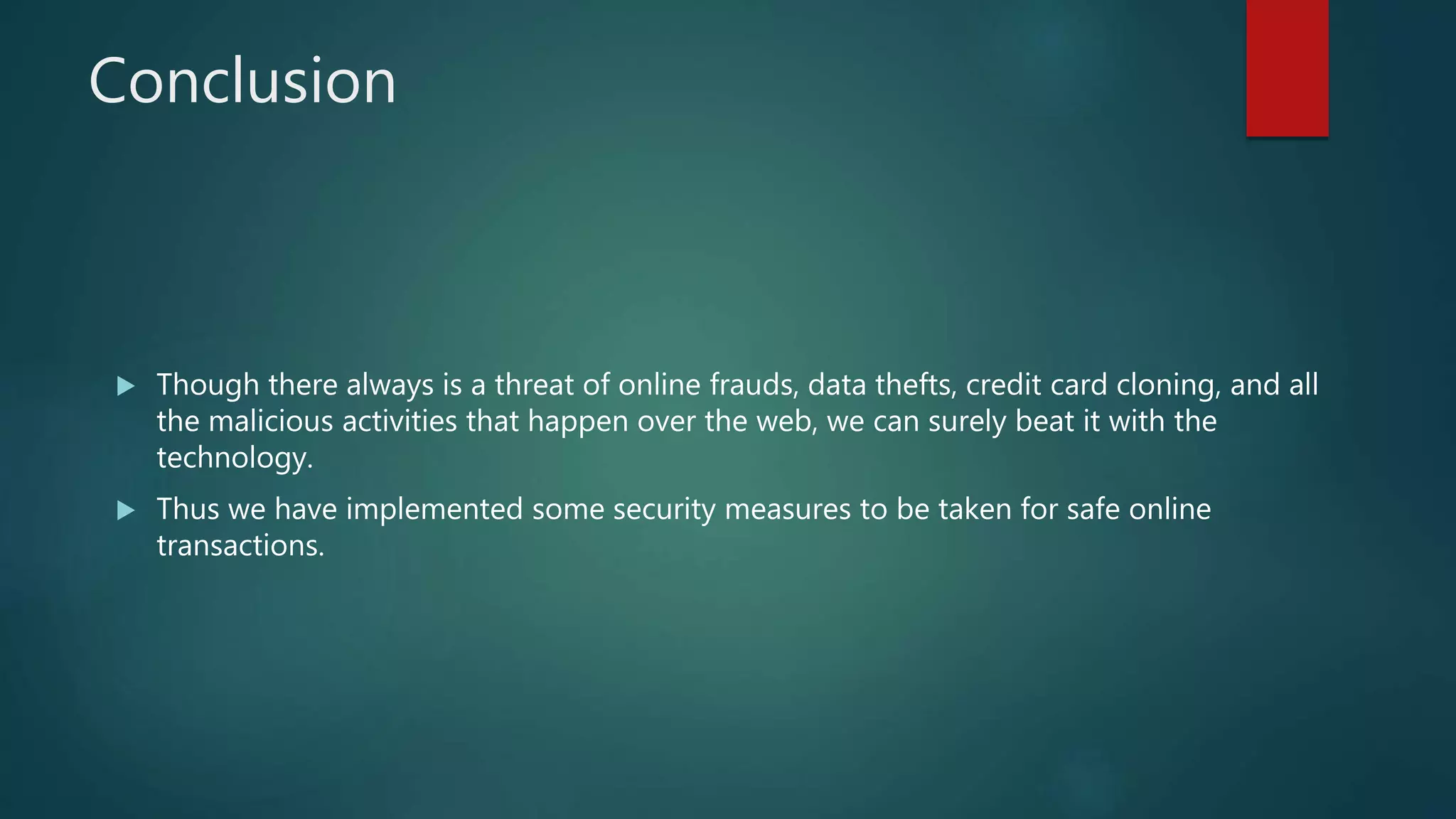 Conclusion

▶ Though there always is a threat of online frauds, data thefts, credit card cloning, and all the malicious activities that happen over the web, we can surely beat it with the technology.

▶ Thus we have implemented some security measures to be taken for safe online transactions.